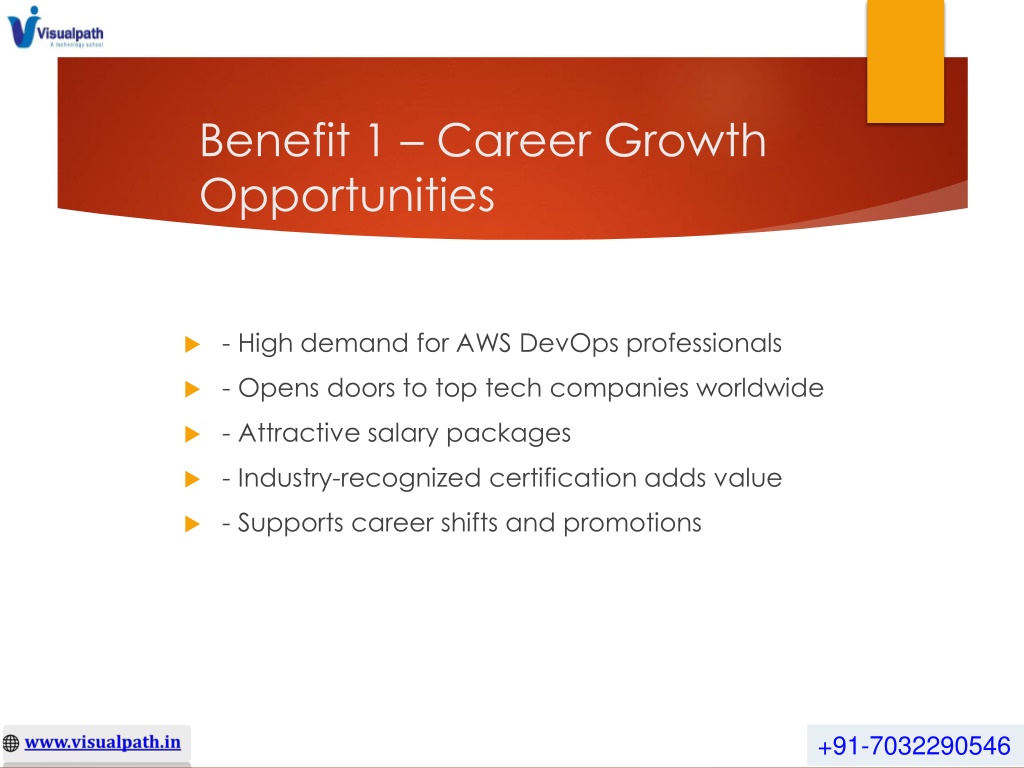 Visualpath
A technology school

Benefit 1 – Career Growth Opportunities

- High demand for AWS DevOps professionals
- Opens doors to top tech companies worldwide
- Attractive salary packages
- Industry-recognized certification adds value
- Supports career shifts and promotions

www.visualpath.in

+91-7032290546